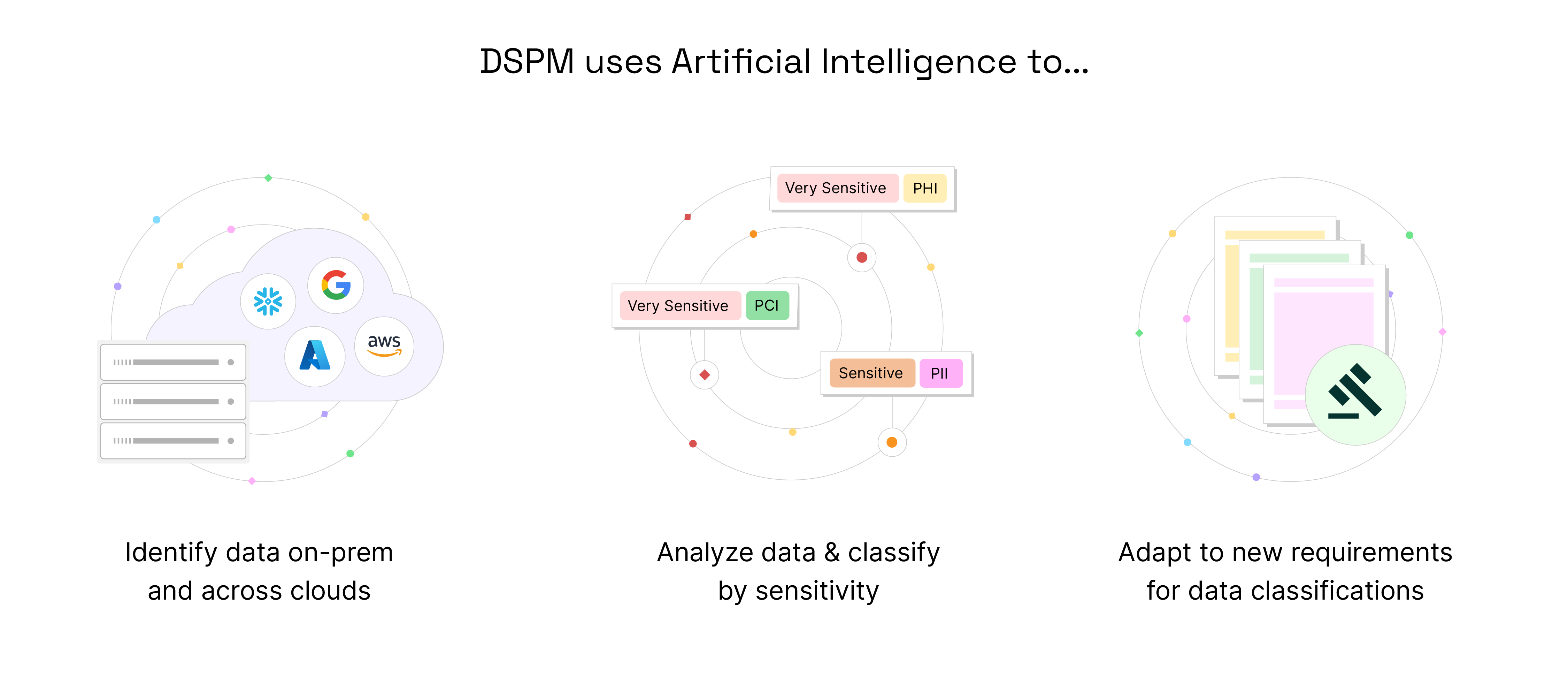 DSPM uses Artificial Intelligence to...

aws

Very Sensitive PHI

Very Sensitive PCI

Sensitive PII

Identify data on-prem and across clouds

Analyze data & classify by sensitivity

Adapt to new requirements for data classifications